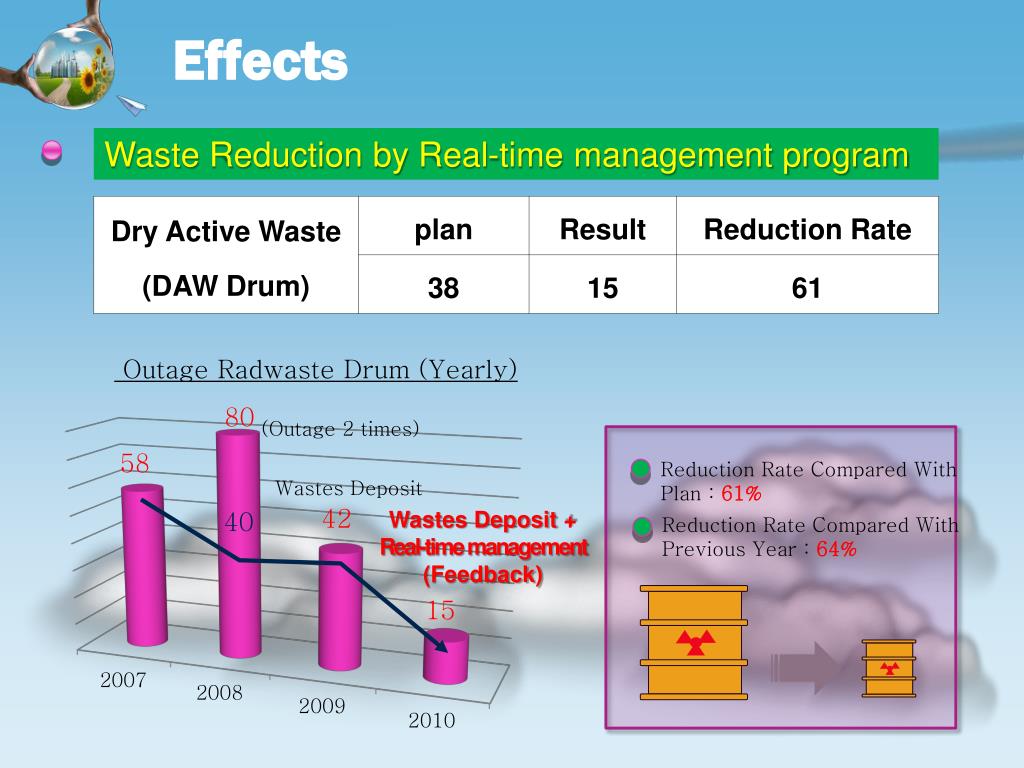 Effects

Waste Reduction by Real-time management program

| Dry Active Waste (DAW Drum) | plan | Result | Reduction Rate |
|---|---|---|---|
| | 38 | 15 | 61 |

Outage Radwaste Drum (Yearly)

80 (Outage 2 times)

58

Wastes Deposit

40

42

Wastes Deposit + Real-time management (Feedback)

15

2007

2008

2009

2010

Reduction Rate Compared With Plan : 61%

Reduction Rate Compared With Previous Year : 64%